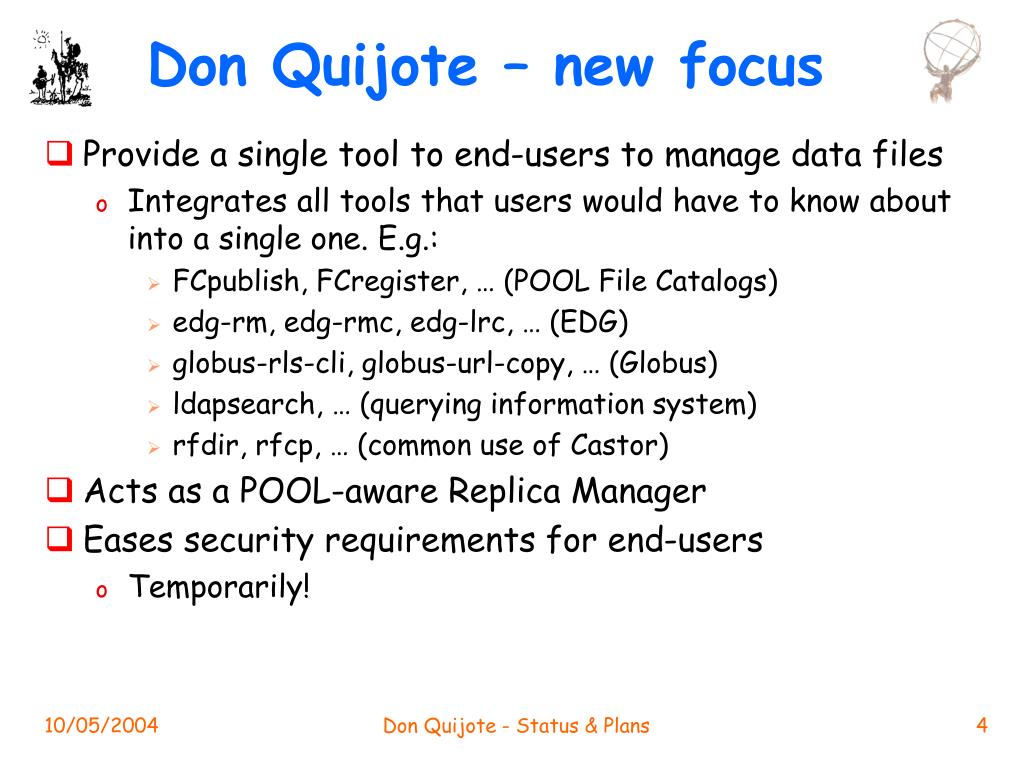 Don Quijote – new focus

❑ Provide a single tool to end-users to manage data files

o Integrates all tools that users would have to know about into a single one. E.g.:

➢ FCpublish, FCregister, … (POOL File Catalogs)

➢ edg-rm, edg-rmc, edg-lrc, … (EDG)

➢ globus-rls-cli, globus-url-copy, … (Globus)

➢ ldapsearch, … (querying information system)

➢ rfdir, rfcp, … (common use of Castor)

❑ Acts as a POOL-aware Replica Manager

❑ Eases security requirements for end-users

o Temporarily!

10/05/2004

Don Quijote - Status & Plans

4